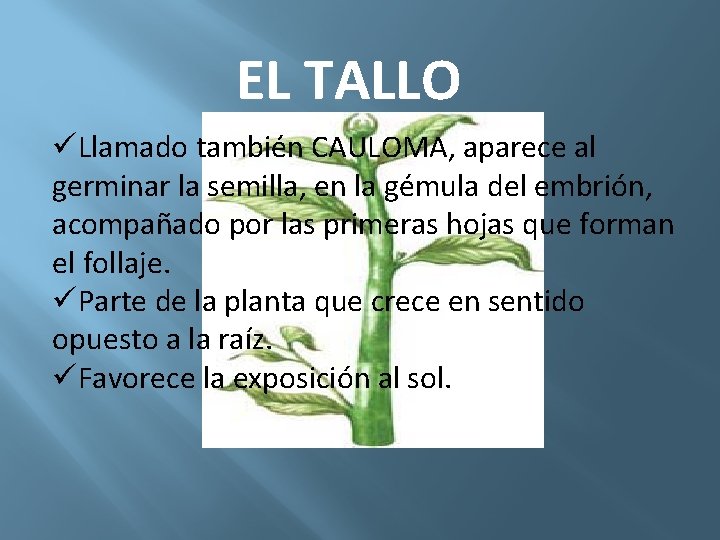 EL TALLO

✓Llamado también CAULOMA, aparece al germinar la semilla, en la gémula del embrión, acompañado por las primeras hojas que forman el follaje.
✓Parte de la planta que crece en sentido opuesto a la raíz.
✓Favorece la exposición al sol.